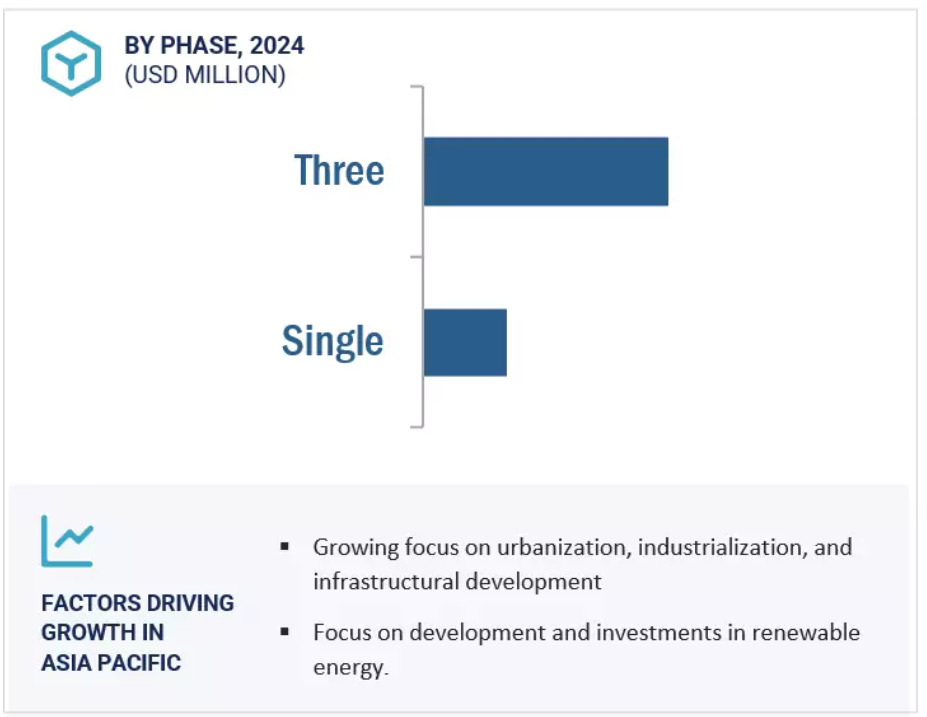 BY PHASE, 2024
(USD MILLION)

Three

Single

FACTORS DRIVING GROWTH IN ASIA PACIFIC

▪ Growing focus on urbanization, industrialization, and infrastructural development

▪ Focus on development and investments in renewable energy.